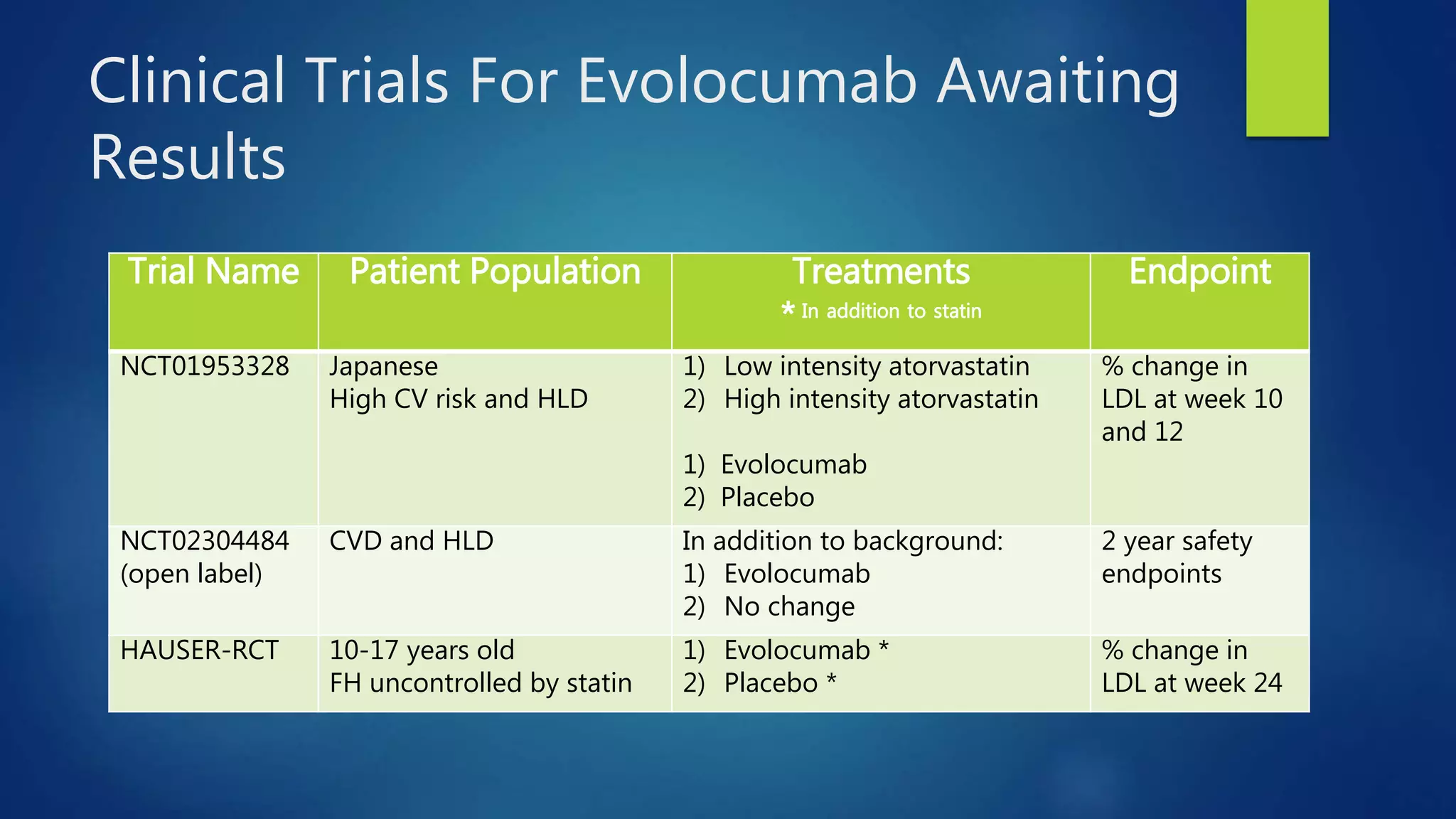 Clinical Trials For Evolocumab Awaiting Results

| Trial Name | Patient Population | Treatments * In addition to statin | Endpoint |
|---|---|---|---|
| NCT01953328 | Japanese High CV risk and HLD | 1) Low intensity atorvastatin 2) High intensity atorvastatin 1) Evolocumab 2) Placebo | % change in LDL at week 10 and 12 |
| NCT02304484 (open label) | CVD and HLD | In addition to background: 1) Evolocumab 2) No change | 2 year safety endpoints |
| HAUSER-RCT | 10-17 years old FH uncontrolled by statin | 1) Evolocumab * 2) Placebo * | % change in LDL at week 24 |